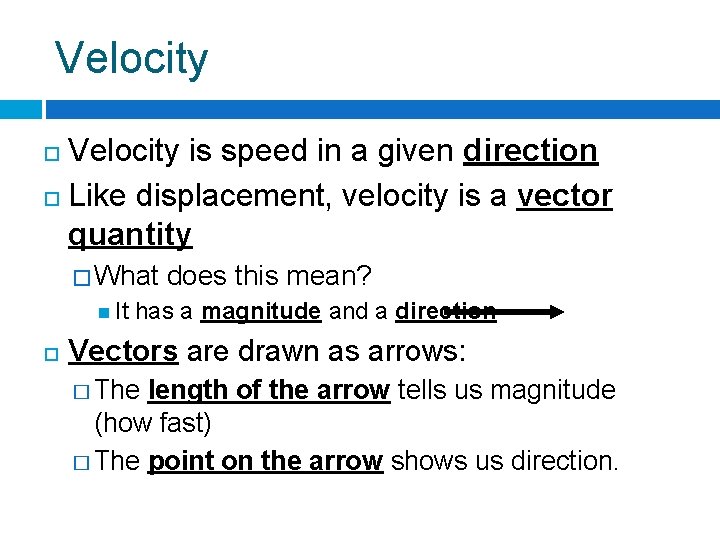 Velocity

Velocity is speed in a given direction

Like displacement, velocity is a vector quantity

What does this mean?

It has a magnitude and a direction

Vectors are drawn as arrows:

The length of the arrow tells us magnitude (how fast)

The point on the arrow shows us direction.